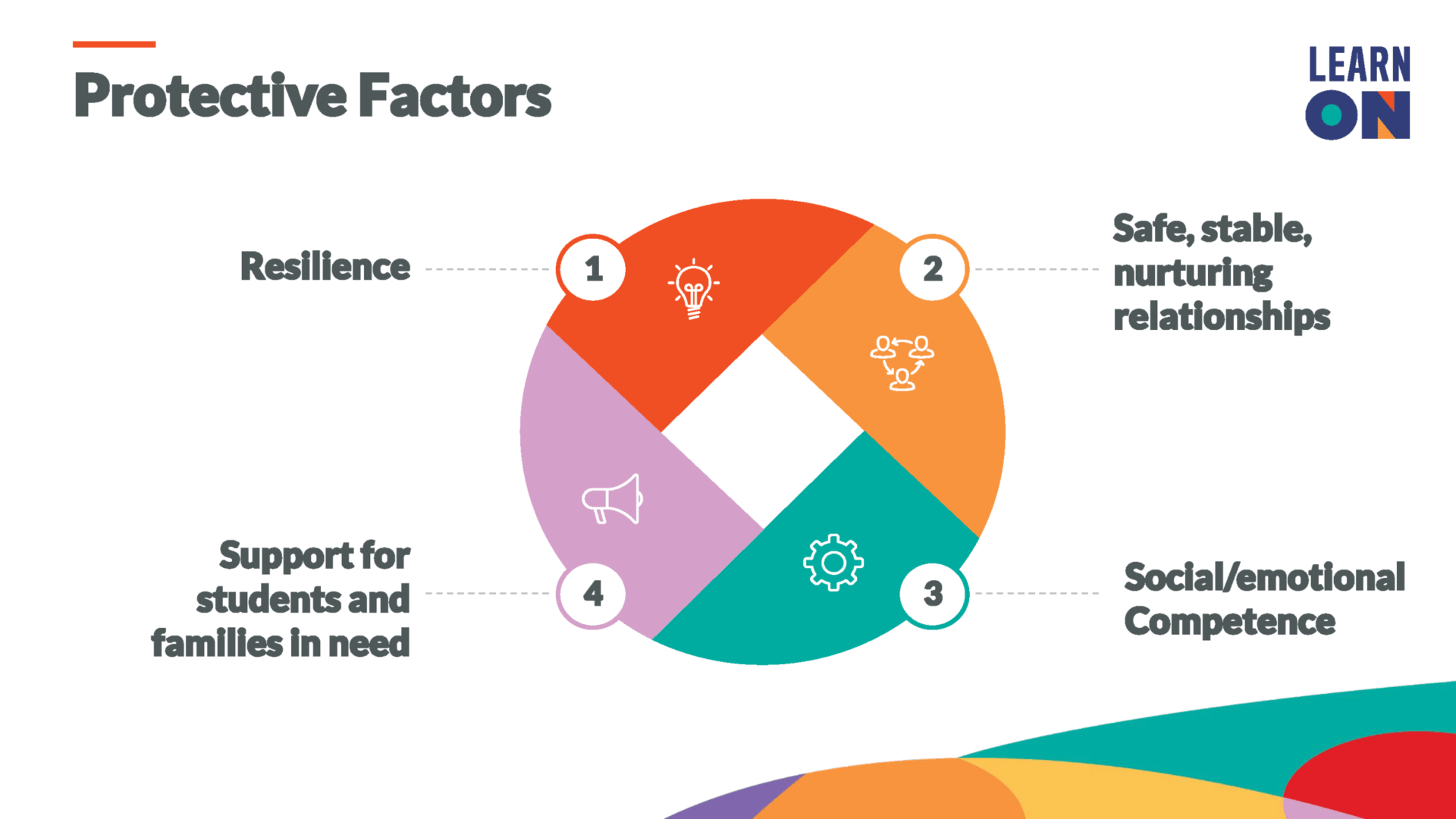 Protective Factors

LEARN ON

Resilience

1

2

Safe, stable, nurturing relationships

Support for students and families in need

4

3

Social/emotional Competence